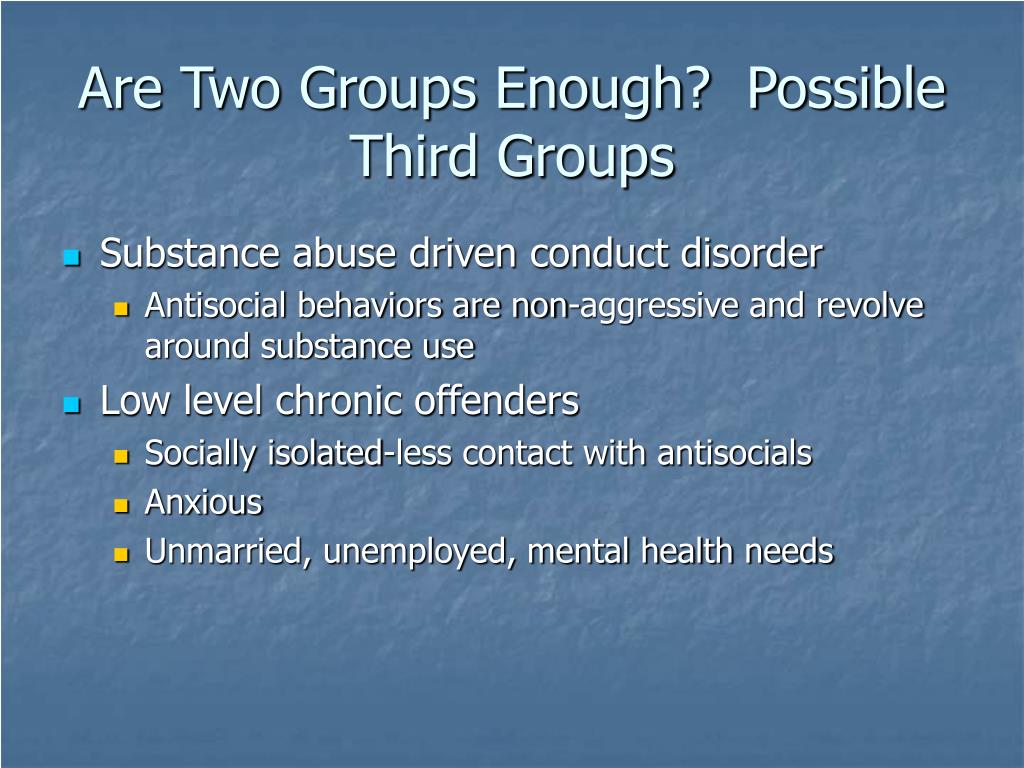 Are Two Groups Enough?  Possible Third Groups

Substance abuse driven conduct disorder

Antisocial behaviors are non-aggressive and revolve around substance use

Low level chronic offenders

Socially isolated-less contact with antisocials

Anxious

Unmarried, unemployed, mental health needs